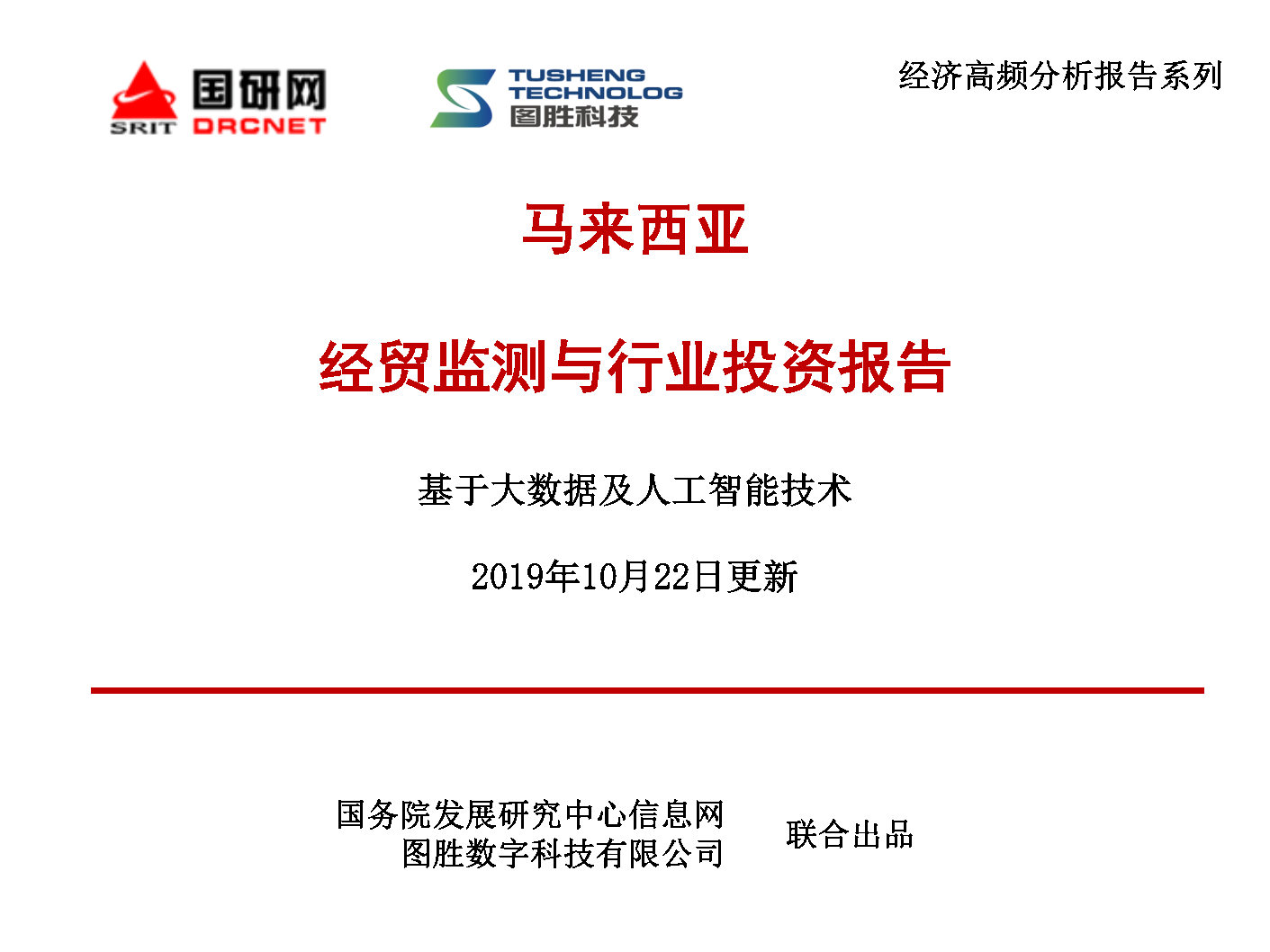 SRIT 国研网 DRCNET

TUSHENG TECHNOLOG 图胜科技

经济高频分析报告系列

马来西亚

经贸监测与行业投资报告

基于大数据及人工智能技术

2019年10月22日更新

国务院发展研究中心信息网
图胜数字科技有限公司

联合出品